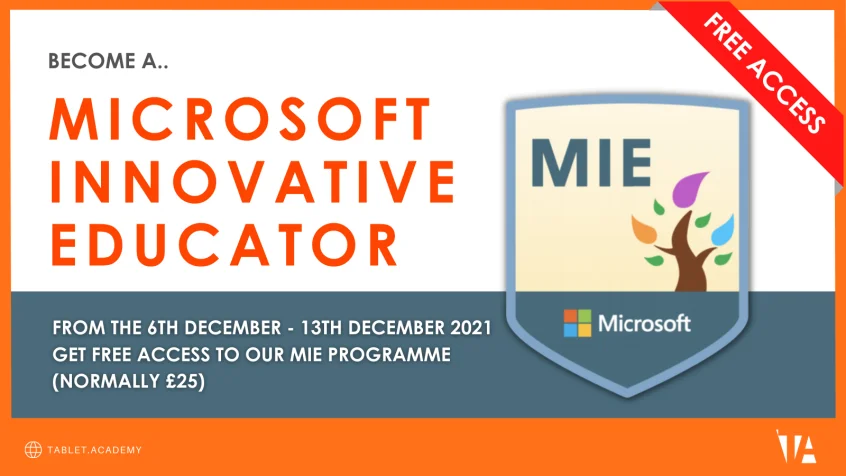 BECOME A..

MICROSOFT INNOVATIVE EDUCATOR

FREE ACCESS

MIE

Microsoft

FROM THE 6TH DECEMBER - 13TH DECEMBER 2021
GET FREE ACCESS TO OUR MIE PROGRAMME
(NORMALLY £25)

TABLET.ACADEMY

TA